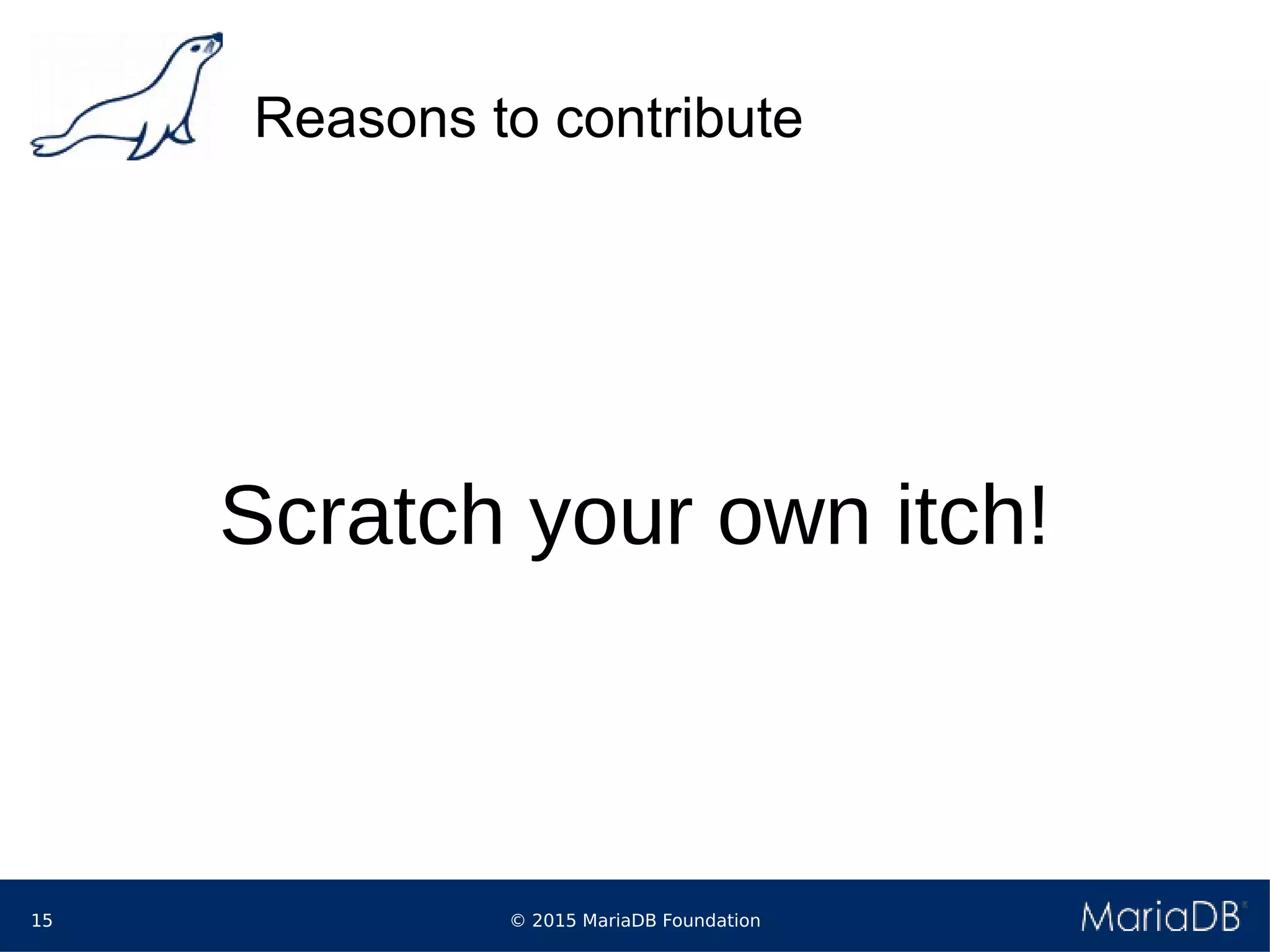 Reasons to contribute

Scratch your own itch!

15

© 2015 MariaDB Foundation

MariaDB